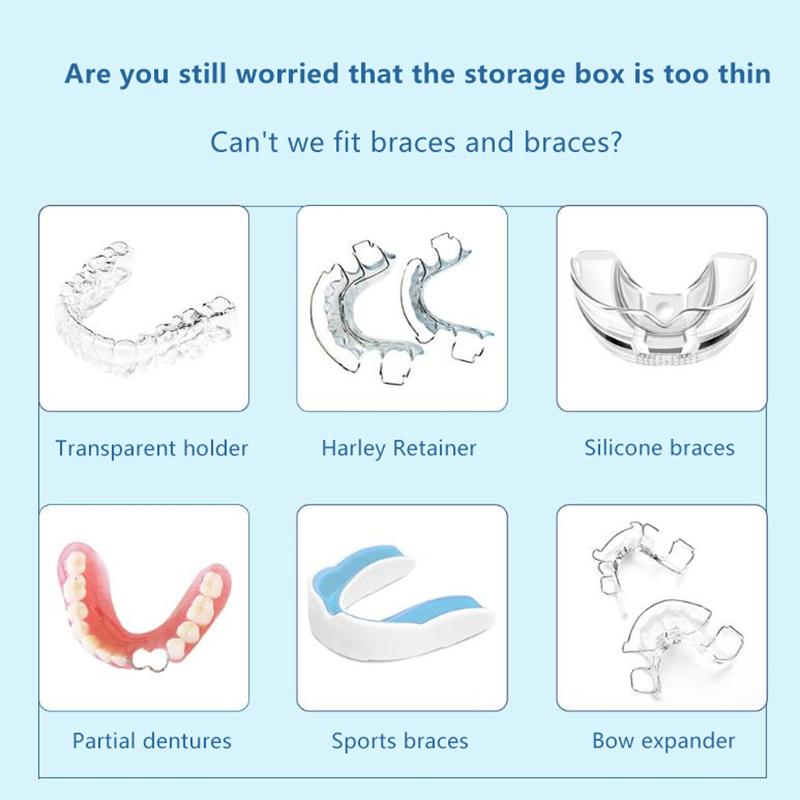 Are you still worried that the storage box is too thin

Can't we fit braces and braces?

Transparent holder

Harley Retainer

Silicone braces

Partial dentures

Sports braces

Bow expander